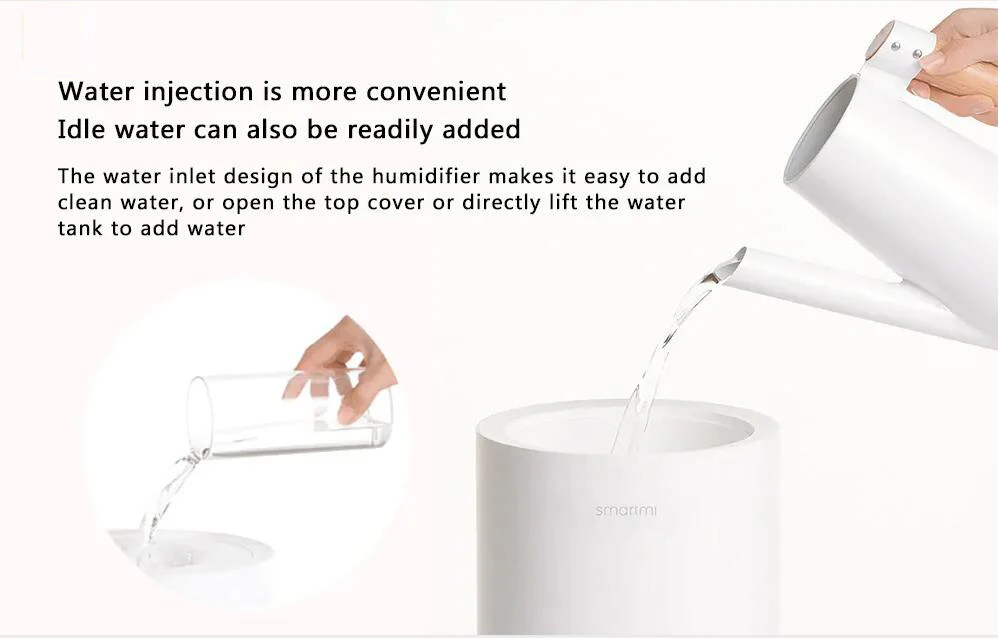 Water injection is more convenient
Idle water can also be readily added

The water inlet design of the humidifier makes it easy to add clean water, or open the top cover or directly lift the water tank to add water

smartmi